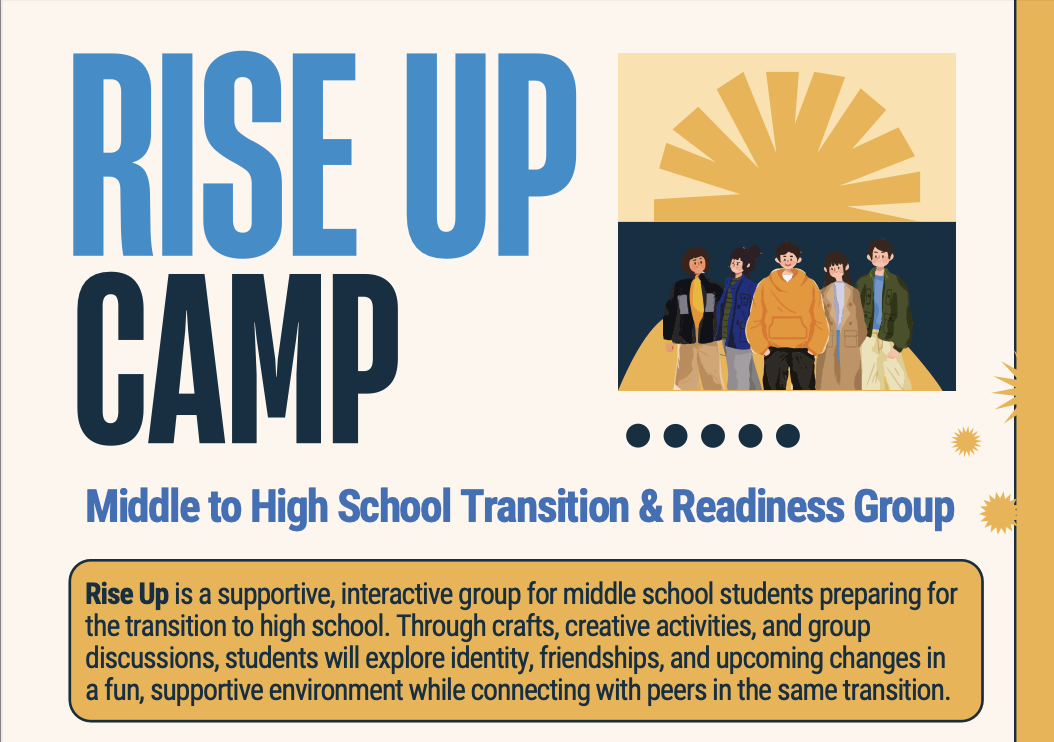 RISE UP CAMP

Middle to High School Transition & Readiness Group

Rise Up is a supportive, interactive group for middle school students preparing for the transition to high school. Through crafts, creative activities, and group discussions, students will explore identity, friendships, and upcoming changes in a fun, supportive environment while connecting with peers in the same transition.